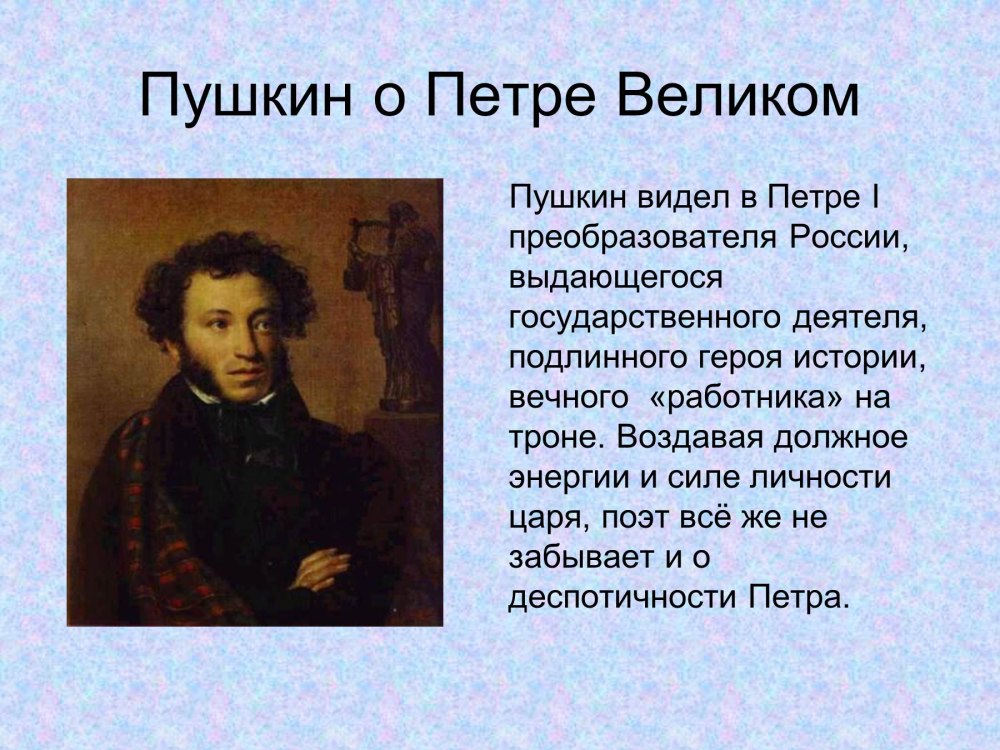 Пушкин о Петре Великом

Пушкин видел в Петре I преобразователя России, выдающегося государственного деятеля, подлинного героя истории, вечного «работника» на троне. Воздавая должное энергии и силе личности царя, поэт всё же не забывает и о деспотичности Петра.